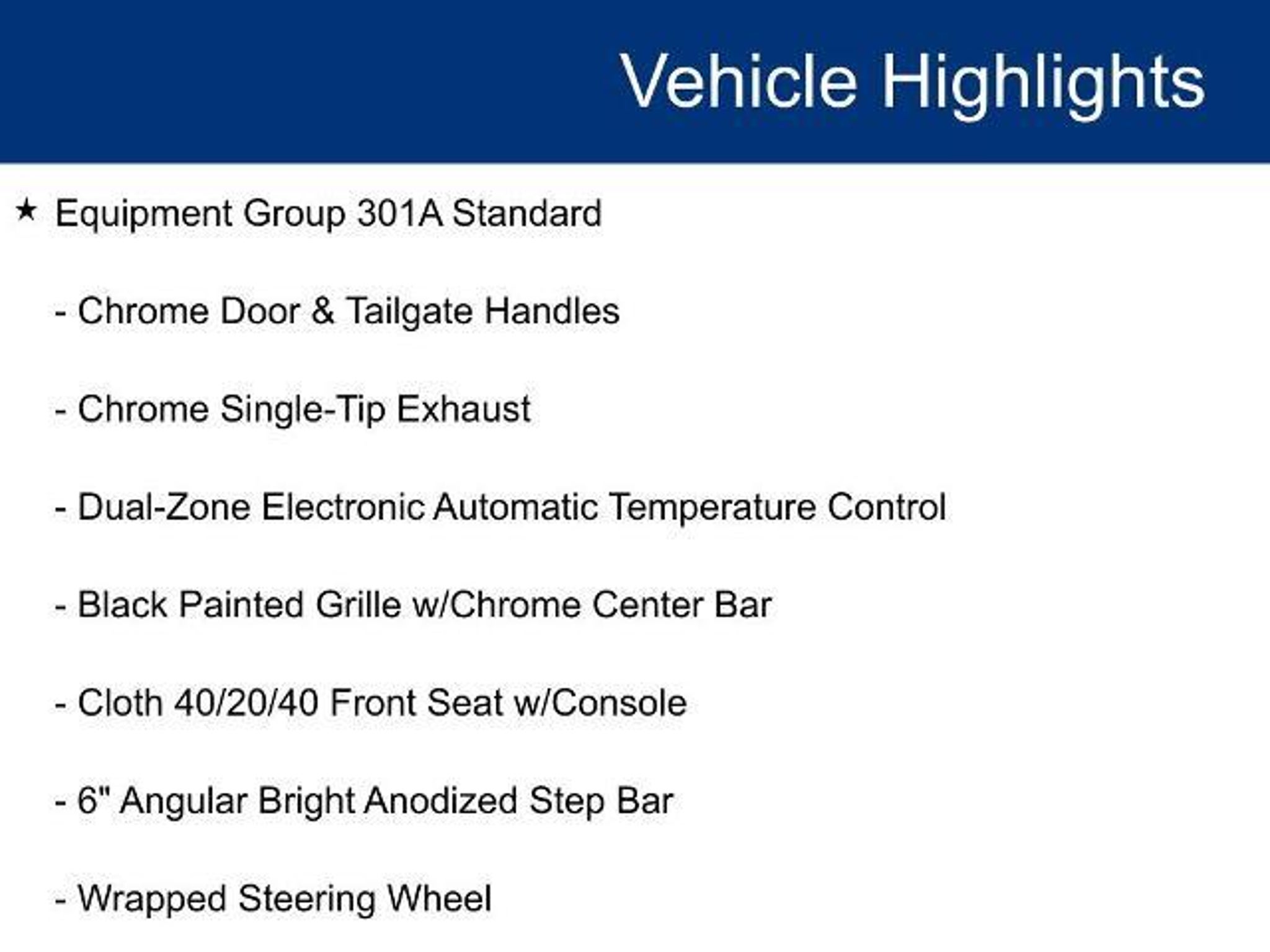 Vehicle Highlights

★ Equipment Group 301A Standard

- Chrome Door & Tailgate Handles

- Chrome Single-Tip Exhaust

- Dual-Zone Electronic Automatic Temperature Control

- Black Painted Grille w/Chrome Center Bar

- Cloth 40/20/40 Front Seat w/Console

- 6" Angular Bright Anodized Step Bar

- Wrapped Steering Wheel